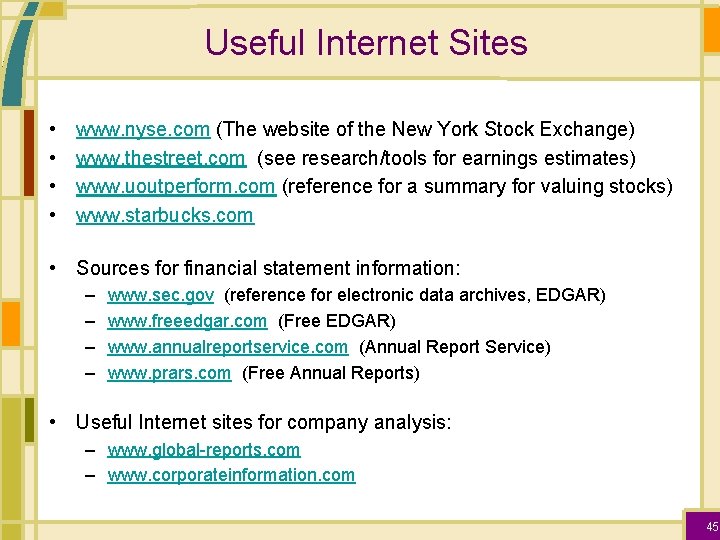 Useful Internet Sites

• www.nyse.com (The website of the New York Stock Exchange)
• www.thestreet.com (see research/tools for earnings estimates)
• www.uoutperform.com (reference for a summary for valuing stocks)
• www.starbucks.com

• Sources for financial statement information:
– www.sec.gov (reference for electronic data archives, EDGAR)
– www.freeedgar.com (Free EDGAR)
– www.annualreportservice.com (Annual Report Service)
– www.prars.com (Free Annual Reports)

• Useful Internet sites for company analysis:
– www.global-reports.com
– www.corporateinformation.com

45